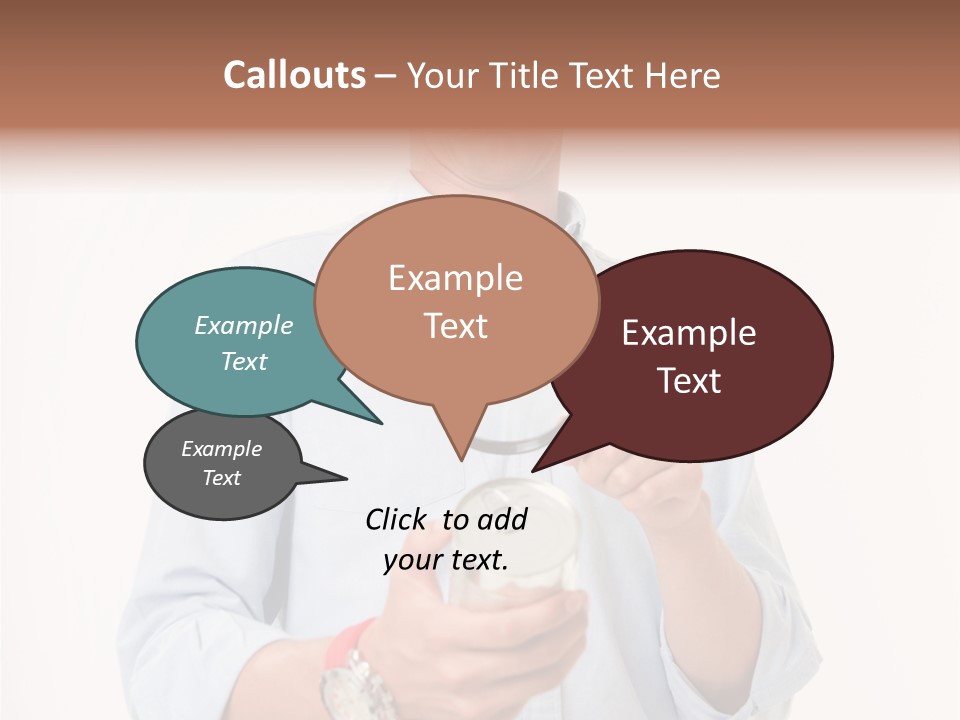 Callouts – Your Title Text Here

Example Text

Example Text

Example Text

Example Text

Click to add your text.